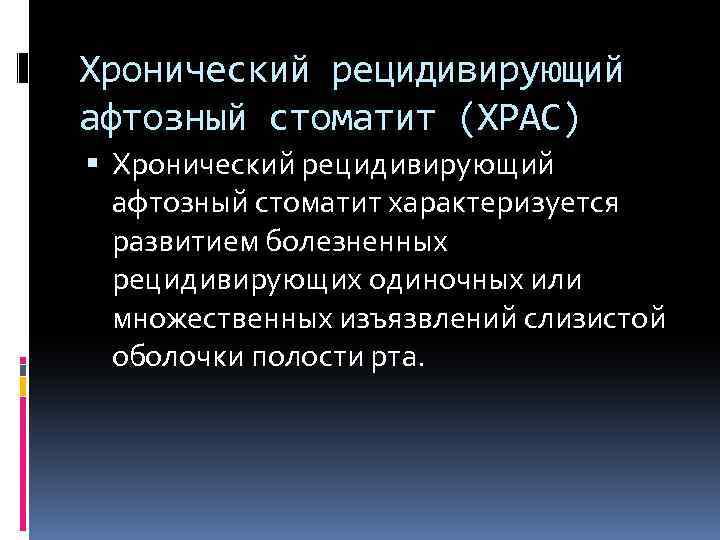 Хронический рецидивирующий афтозный стоматит (ХРАС)

▪ Хронический рецидивирующий афтозный стоматит характеризуется развитием болезненных рецидивирующих одиночных или множественных изъязвлений слизистой оболочки полости рта.